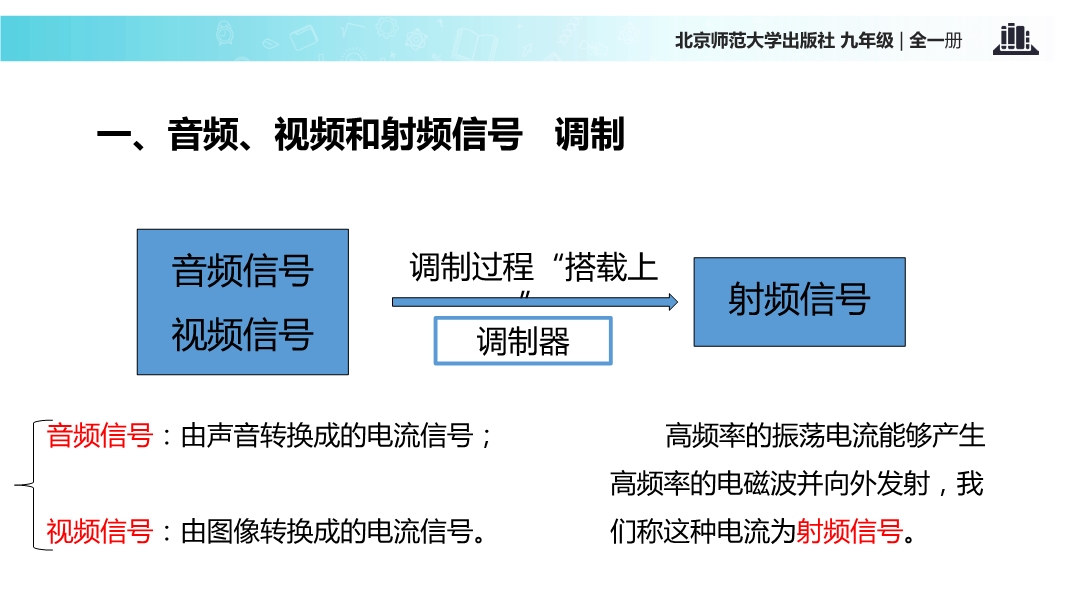 北京师范大学出版社 九年级 | 全一册

一、音频、视频和射频信号 调制

音频信号
视频信号

调制过程“搭载上”

调制器

射频信号

音频信号：由声音转换成的电流信号；

视频信号：由图像转换成的电流信号。

高频率的振荡电流能够产生高频率的电磁波并向外发射，我们称这种电流为射频信号。